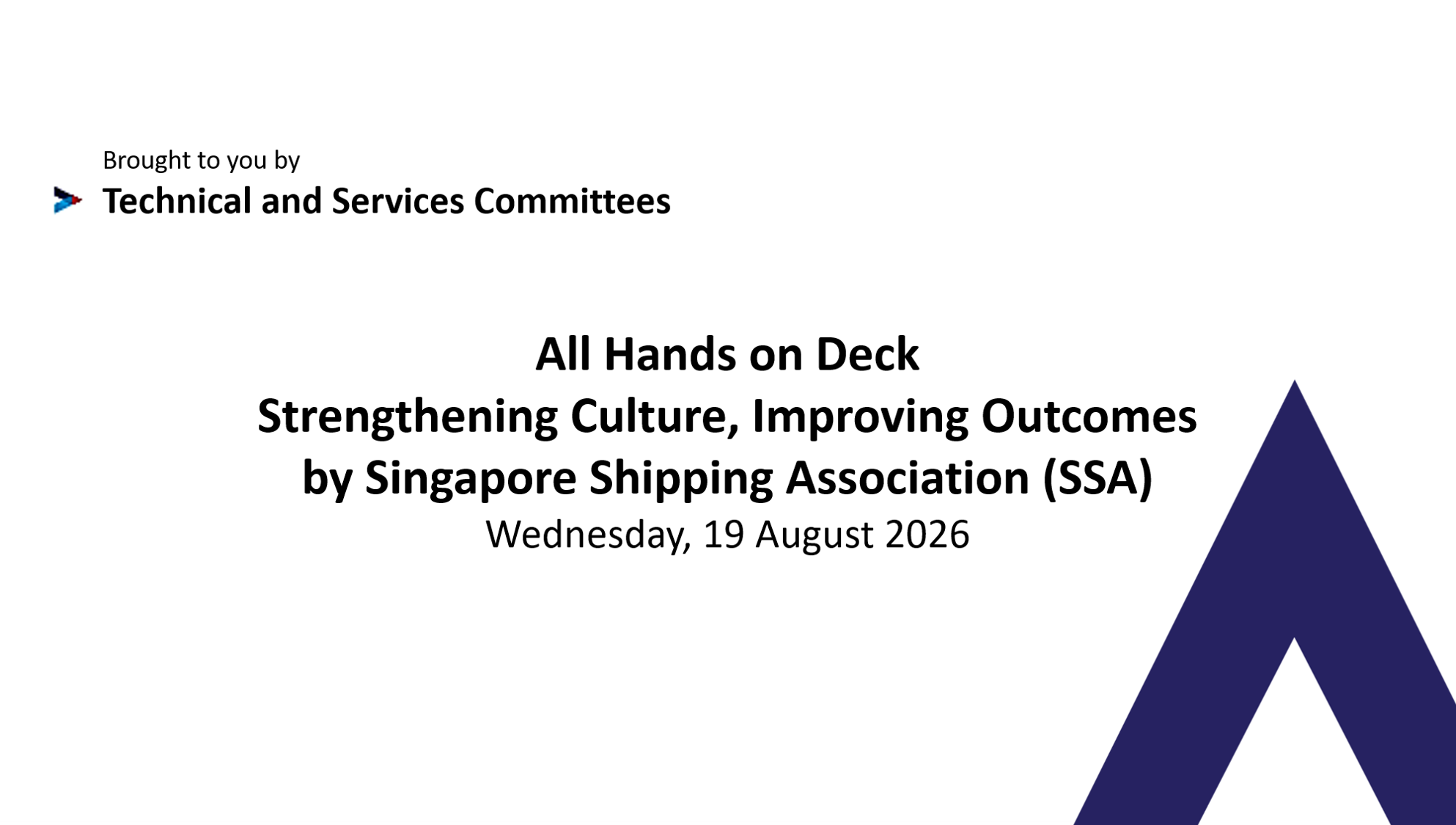 Brought to you by
Technical and Services Committees

All Hands on Deck
Strengthening Culture, Improving Outcomes
by Singapore Shipping Association (SSA)
Wednesday, 19 August 2026